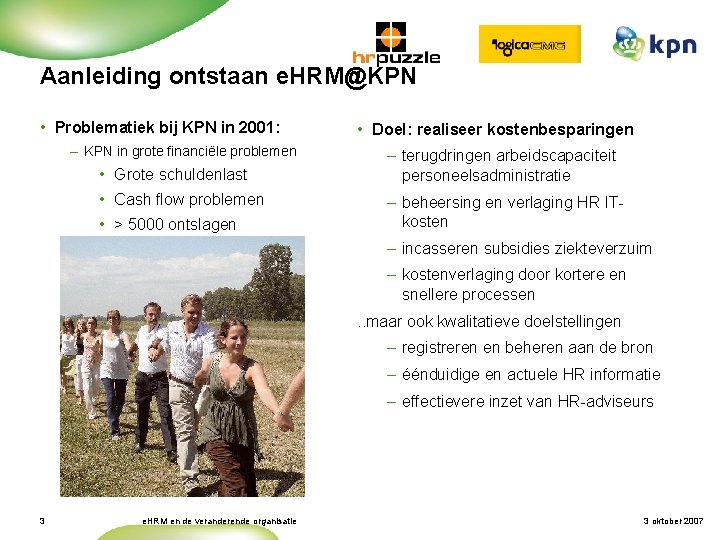 hrpuzzle

logicaCMG

kpn

Aanleiding ontstaan eHRM@KPN

• Problematiek bij KPN in 2001:
– KPN in grote financiële problemen
• Grote schuldenlast
• Cash flow problemen
• > 5000 ontslagen

• Doel: realiseer kostenbesparingen
– terugdringen arbeidscapaciteit personeelsadministratie
– beheersing en verlaging HR IT-kosten
– incasseren subsidies ziekteverzuim
– kostenverlaging door kortere en snellere processen

..maar ook kwalitatieve doelstellingen
– registreren en beheren aan de bron
– éénduidige en actuele HR informatie
– effectievere inzet van HR-adviseurs

3

eHRM en de veranderende organisatie

3 oktober 2007